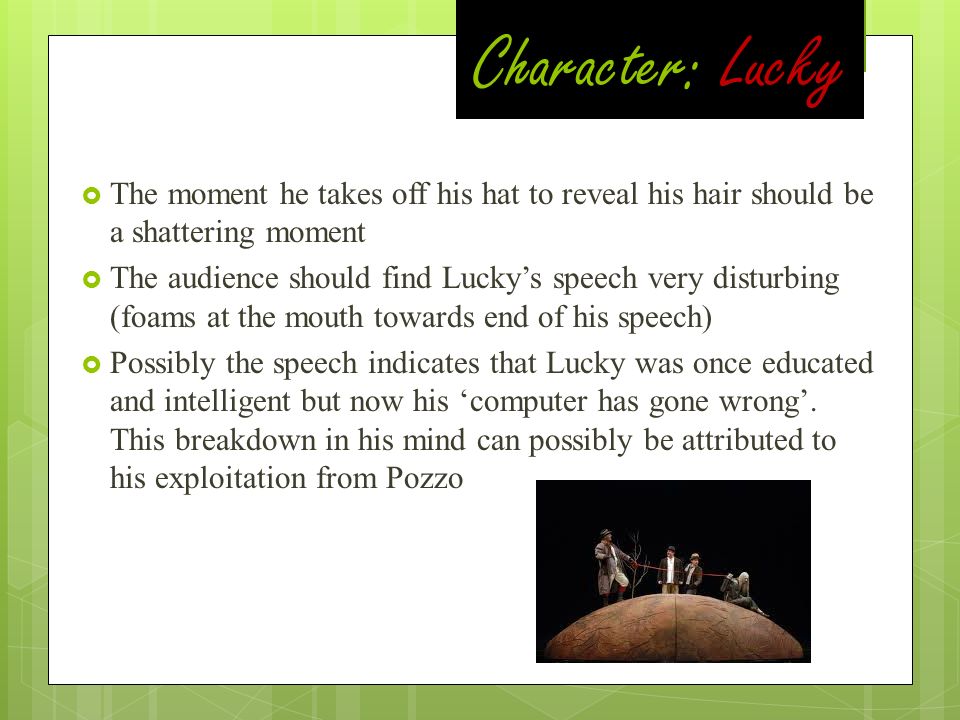 Character: Lucky

The moment he takes off his hat to reveal his hair should be a shattering moment

The audience should find Lucky’s speech very disturbing (foams at the mouth towards end of his speech)

Possibly the speech indicates that Lucky was once educated and intelligent but now his ‘computer has gone wrong’. This breakdown in his mind can possibly be attributed to his exploitation from Pozzo